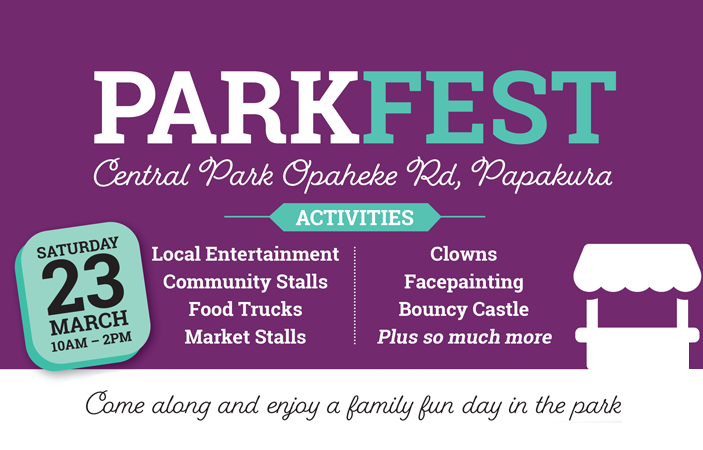 PARKFEST

Central Park Opaheke Rd, Papakura

ACTIVITIES

SATURDAY
23
MARCH
10AM – 2PM

Local Entertainment
Community Stalls
Food Trucks
Market Stalls

Clowns
Facepainting
Bouncy Castle
Plus so much more

Come along and enjoy a family fun day in the park